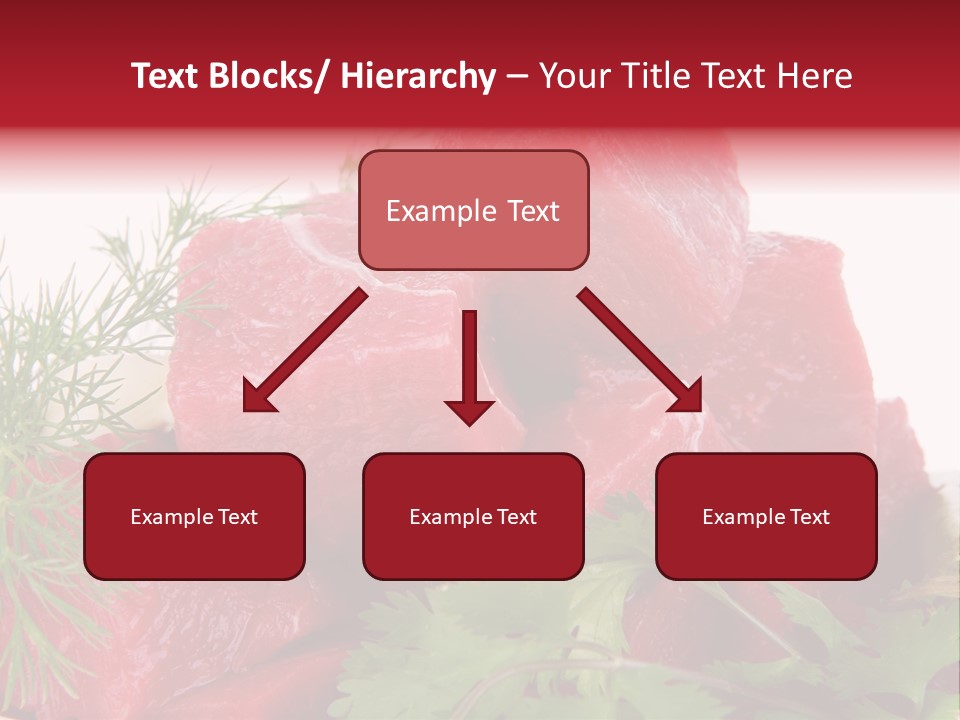 Text Blocks/ Hierarchy – Your Title Text Here

Example Text

Example Text

Example Text

Example Text